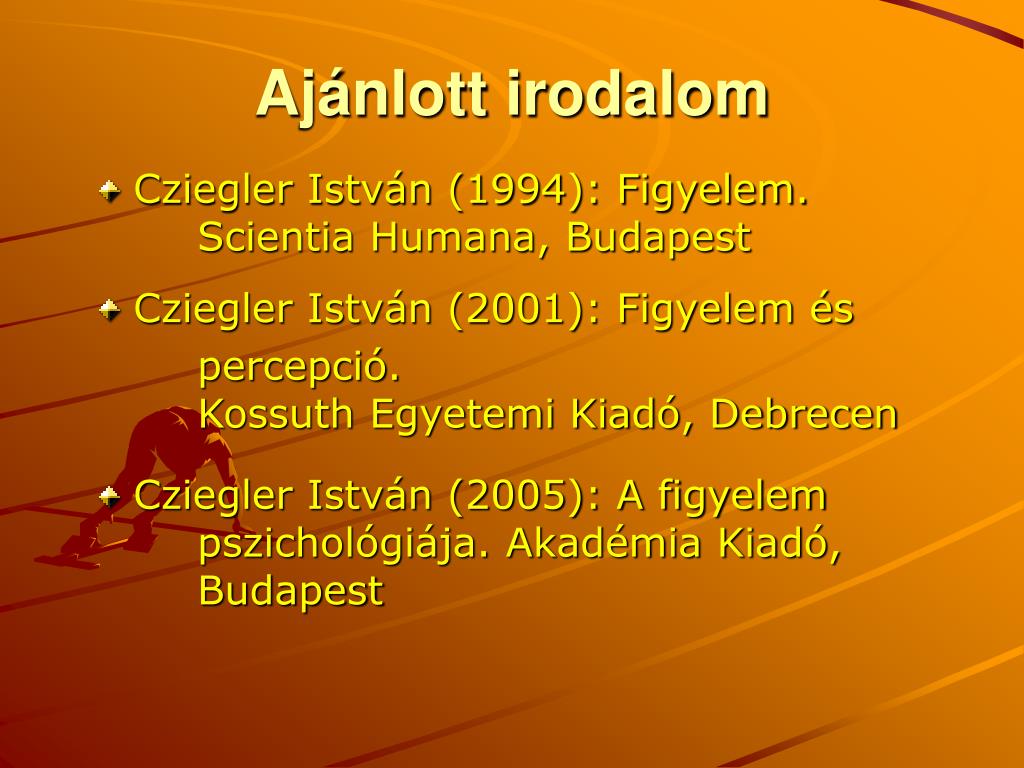 Ajánlott irodalom

Cziegler István (1994): Figyelem. Scientia Humana, Budapest

Cziegler István (2001): Figyelem és percepció.
Kossuth Egyetemi Kiadó, Debrecen

Cziegler István (2005): A figyelem pszichológiája. Akadémia Kiadó, Budapest